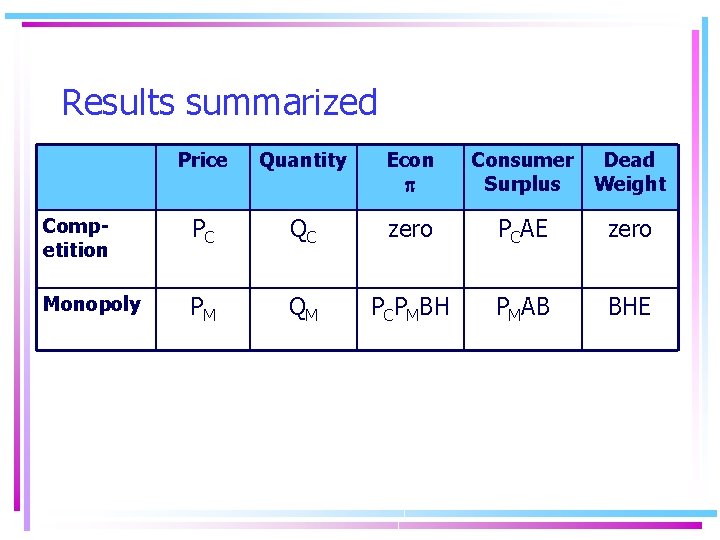 Results summarized

|  | Price | Quantity | Econ $\pi$ | Consumer Surplus | Dead Weight |
|---|---|---|---|---|---|
| Competition | $P_C$ | $Q_C$ | zero | $P_CAE$ | zero |
| Monopoly | $P_M$ | $Q_M$ | $P_CP_MBH$ | $P_MAB$ | BHE |